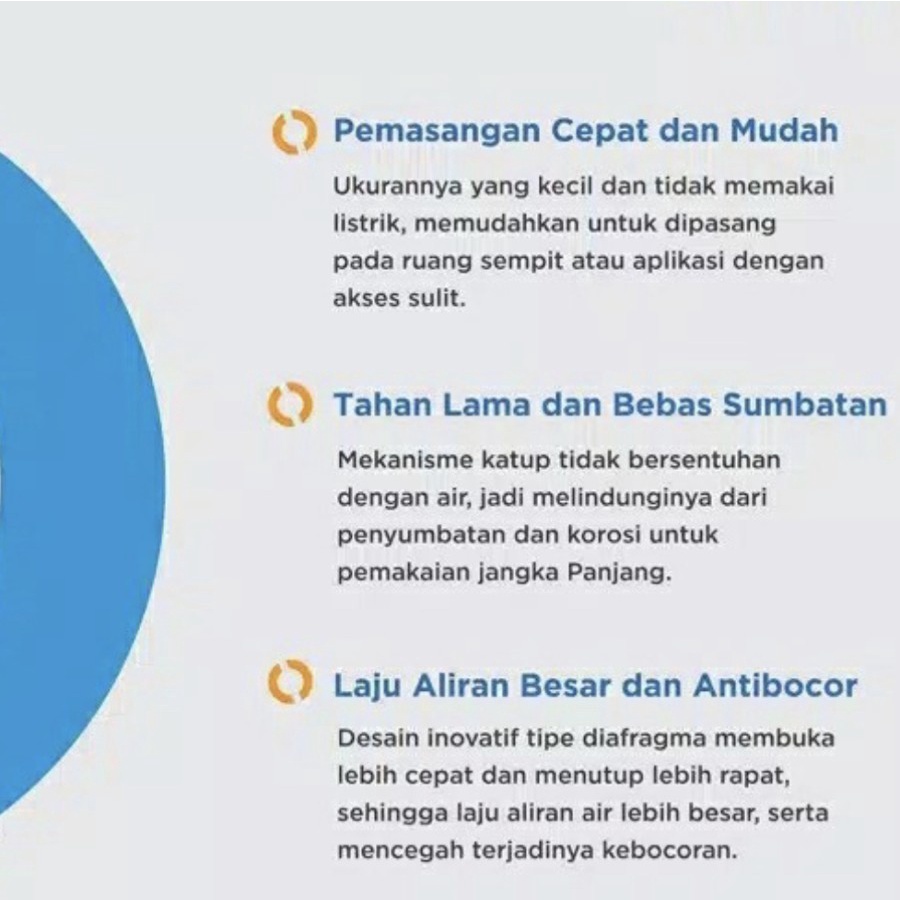 Pemasangan Cepat dan Mudah

Ukurannya yang kecil dan tidak memakai listrik, memudahkan untuk dipasang pada ruang sempit atau aplikasi dengan akses sulit.

Tahan Lama dan Bebas Sumbatan

Mekanisme katup tidak bersentuhan dengan air, jadi melindunginya dari penyumbatan dan korosi untuk pemakaian jangka Panjang.

Laju Aliran Besar dan Antibocor

Desain inovatif tipe diafragma membuka lebih cepat dan menutup lebih rapat, sehingga laju aliran air lebih besar, serta mencegah terjadinya kebocoran.